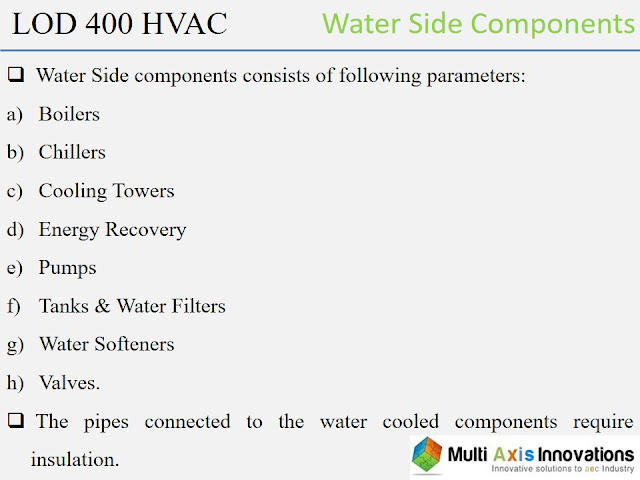 LOD 400 HVAC

Water Side Components

❑ Water Side components consists of following parameters:

a) Boilers

b) Chillers

c) Cooling Towers

d) Energy Recovery

e) Pumps

f) Tanks & Water Filters

g) Water Softeners

h) Valves.

❑ The pipes connected to the water cooled components require insulation.

Multi Axis Innovations
Innovative solutions to aec Industry